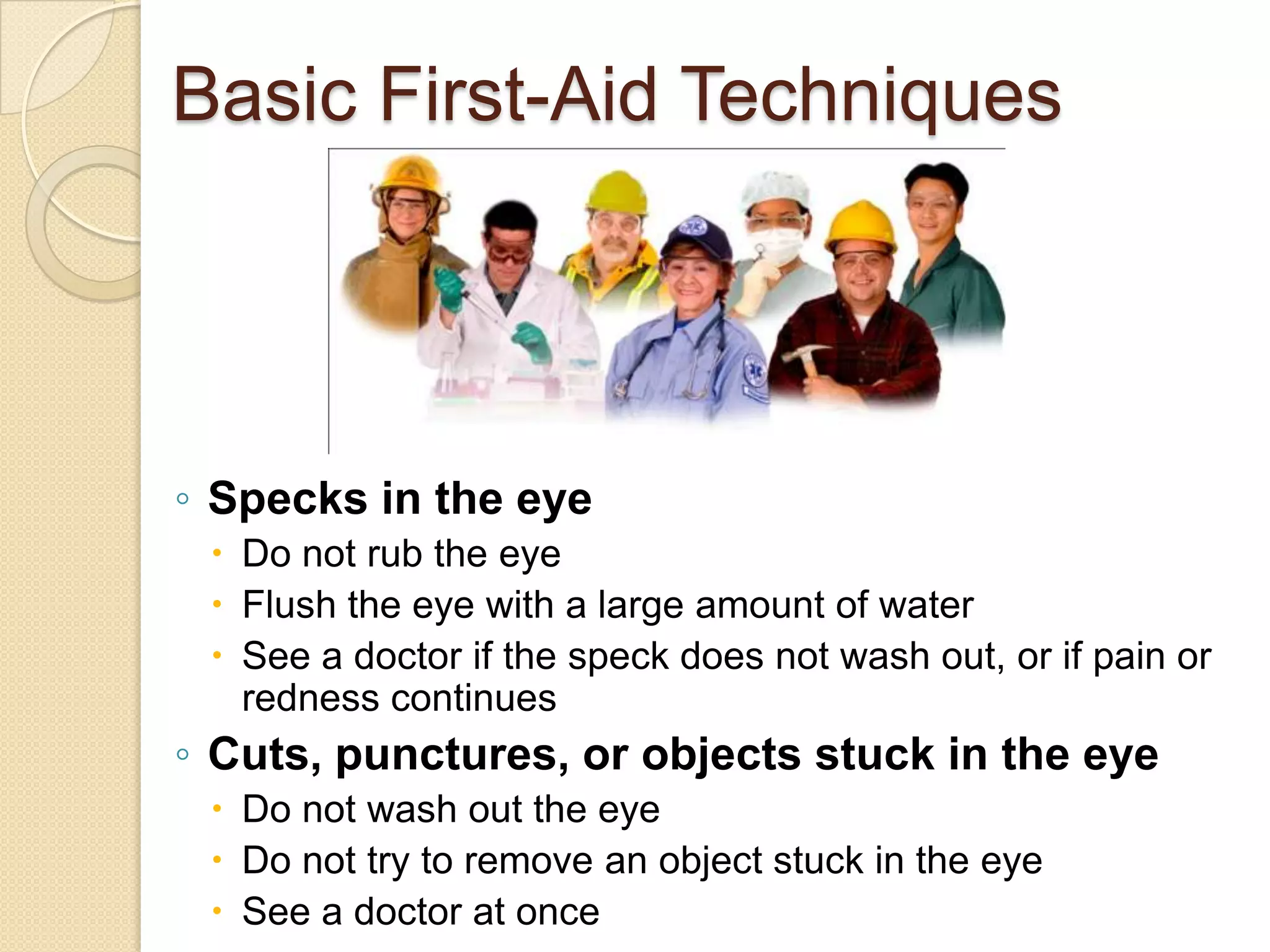 Basic First-Aid Techniques

◦ Specks in the eye
• Do not rub the eye
• Flush the eye with a large amount of water
• See a doctor if the speck does not wash out, or if pain or redness continues

◦ Cuts, punctures, or objects stuck in the eye
• Do not wash out the eye
• Do not try to remove an object stuck in the eye
• See a doctor at once